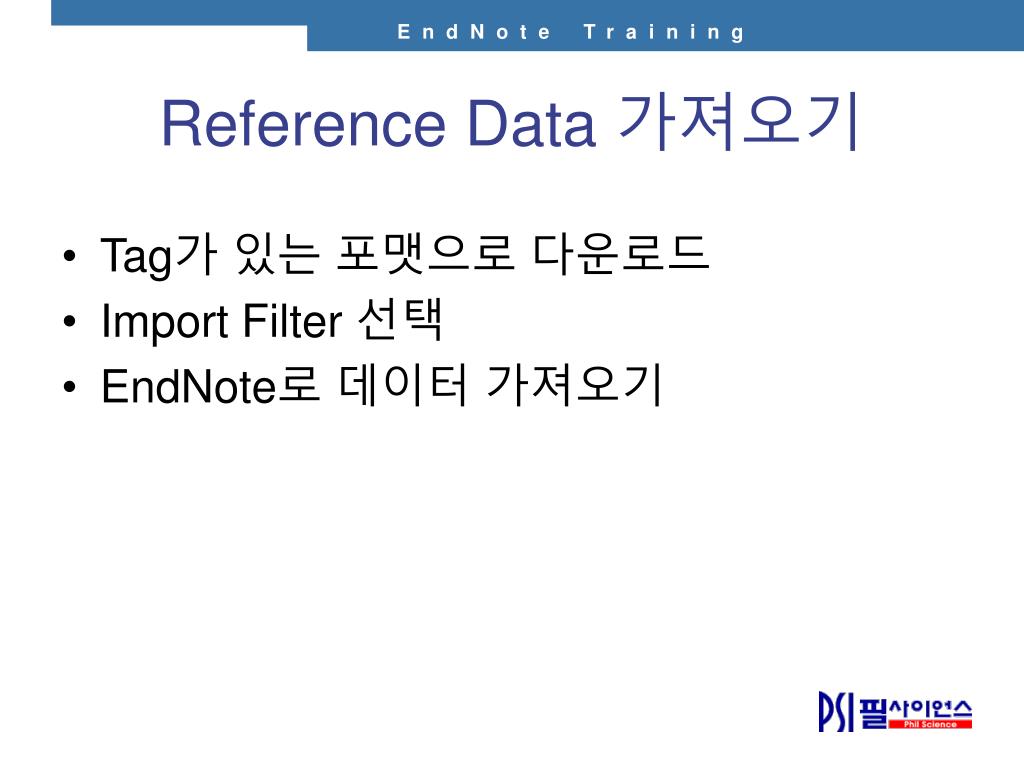 EndNote Training

Reference Data 가져오기

• Tag가 있는 포맷으로 다운로드
• Import Filter 선택
• EndNote로 데이터 가져오기

PSI 필사이언스
Phil Science